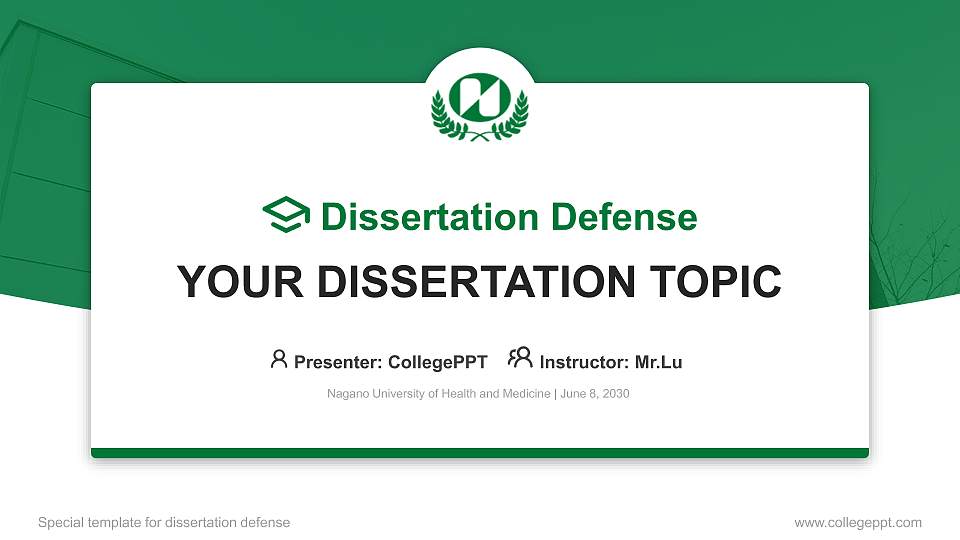 Dissertation Defense

YOUR DISSERTATION TOPIC

Presenter: CollegePPT Instructor: Mr.Lu

Nagano University of Health and Medicine | June 8, 2030

Special template for dissertation defense

www.collegeppt.com